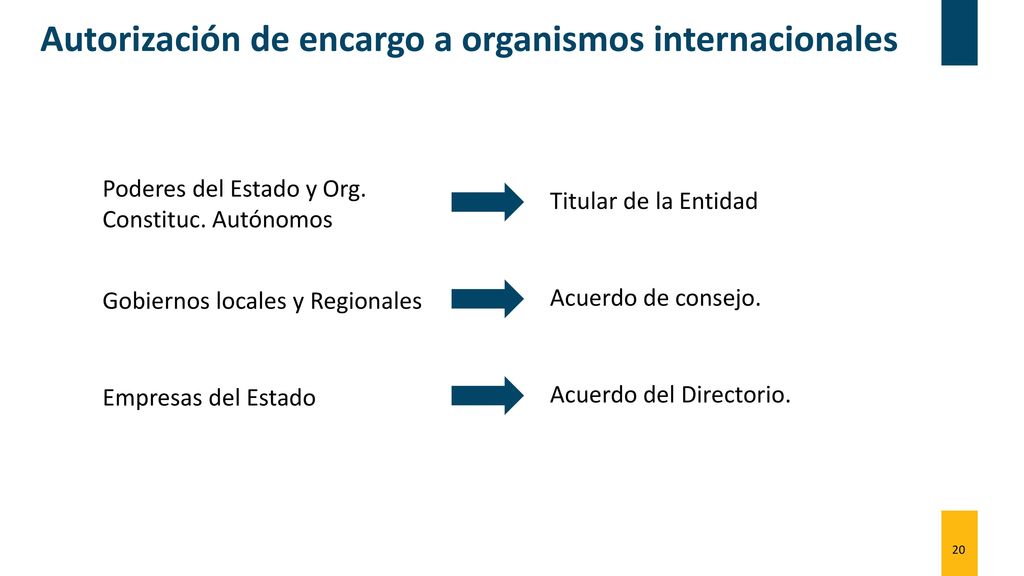 Autorización de encargo a organismos internacionales

Poderes del Estado y Org. Constituc. Autónomos

Titular de la Entidad

Gobiernos locales y Regionales

Acuerdo de consejo.

Empresas del Estado

Acuerdo del Directorio.

20